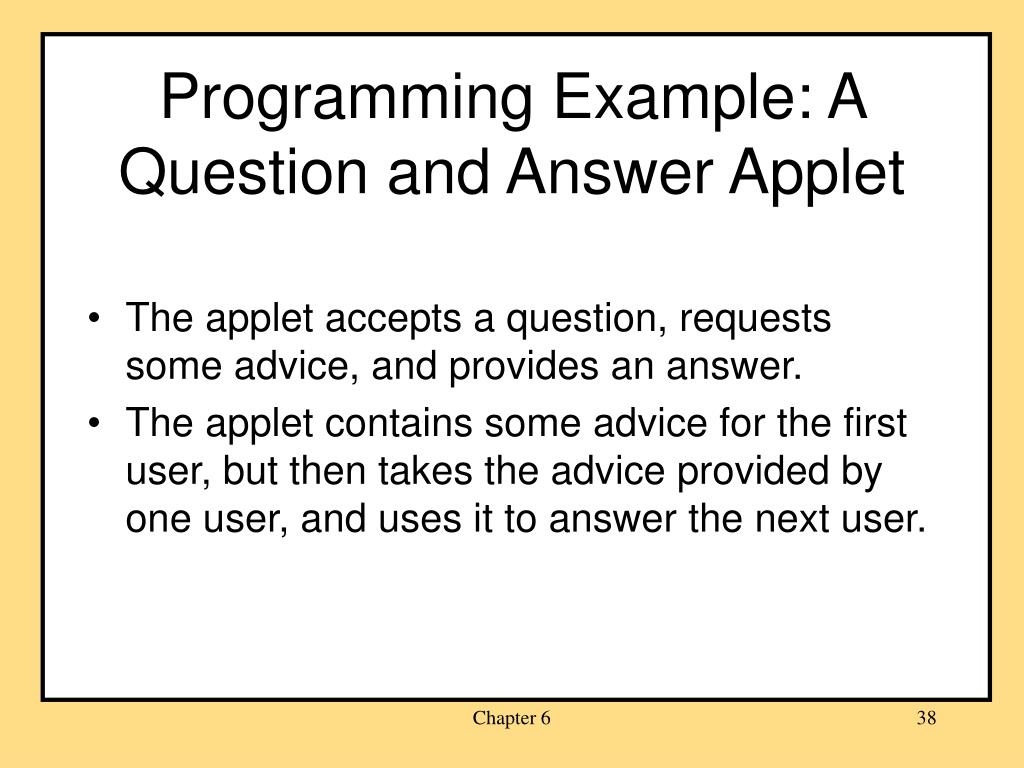 Programming Example: A Question and Answer Applet

• The applet accepts a question, requests some advice, and provides an answer.

• The applet contains some advice for the first user, but then takes the advice provided by one user, and uses it to answer the next user.

Chapter 6

38